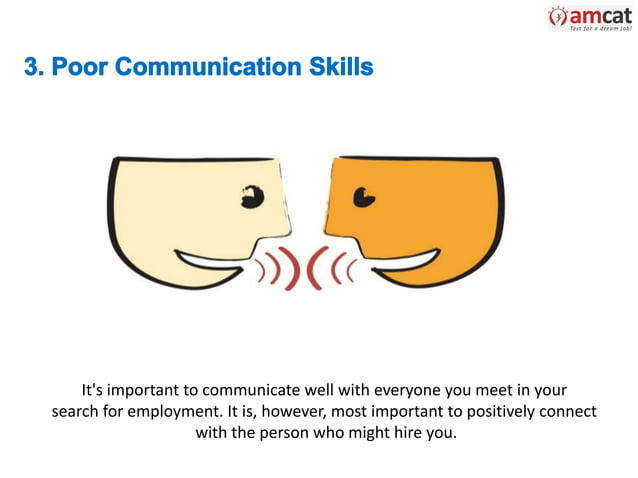 amcat
Test for a dream job!

3. Poor Communication Skills

It's important to communicate well with everyone you meet in your search for employment. It is, however, most important to positively connect with the person who might hire you.